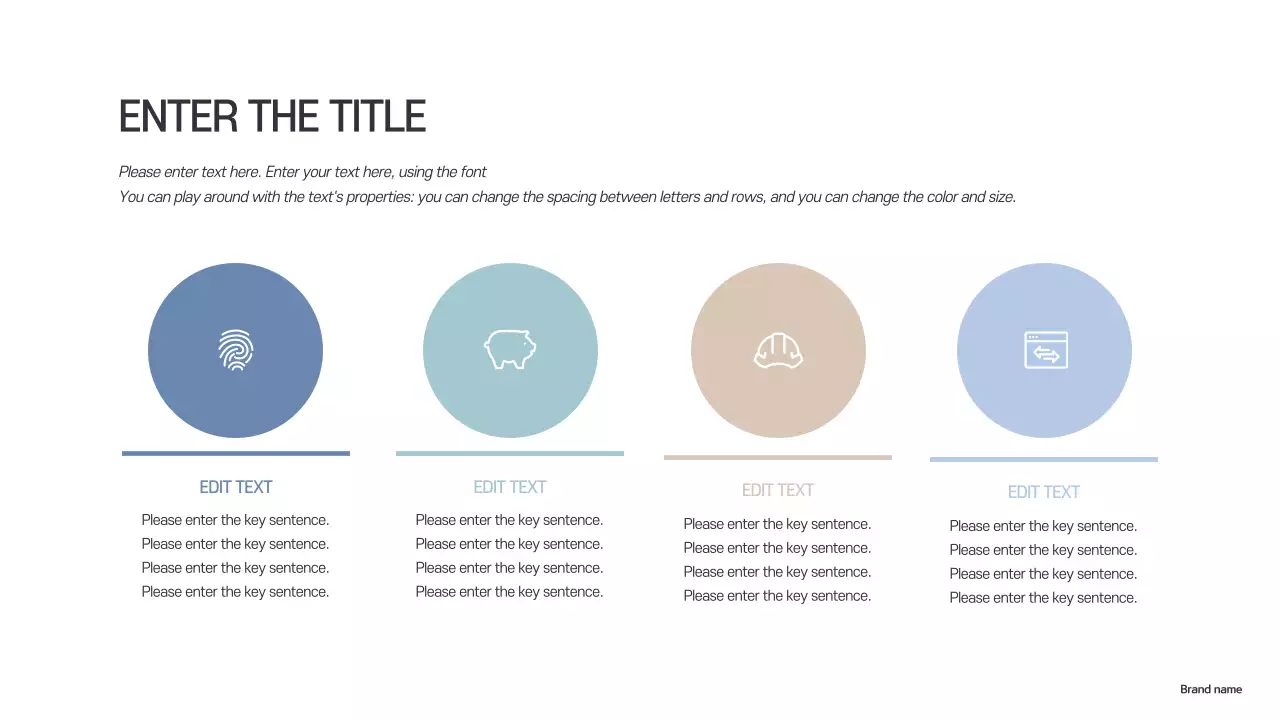 ENTER THE TITLE

Please enter text here. Enter your text here, using the font
You can play around with the text's properties: you can change the spacing between letters and rows, and you can change the color and size.

EDIT TEXT

Please enter the key sentence.
Please enter the key sentence.
Please enter the key sentence.
Please enter the key sentence.

EDIT TEXT

Please enter the key sentence.
Please enter the key sentence.
Please enter the key sentence.
Please enter the key sentence.

EDIT TEXT

Please enter the key sentence.
Please enter the key sentence.
Please enter the key sentence.
Please enter the key sentence.

EDIT TEXT

Please enter the key sentence.
Please enter the key sentence.
Please enter the key sentence.
Please enter the key sentence.

Brand name